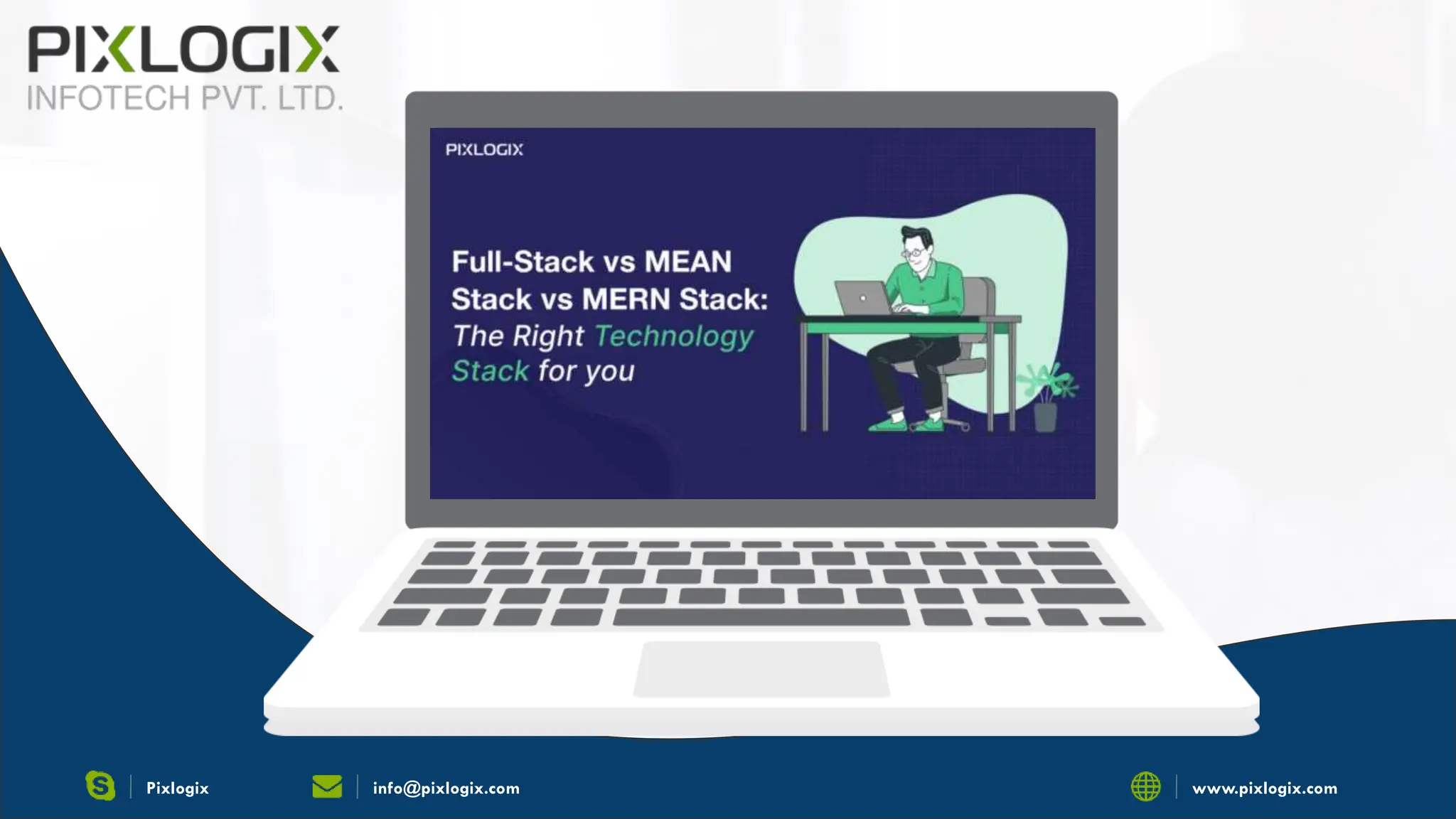 PIXLOGIX
INFOTECH PVT. LTD.

PIXLOGIX

Full-Stack vs MEAN Stack vs MERN Stack: The Right Technology Stack for you

Pixlogix

info@pixlogix.com

www.pixlogix.com